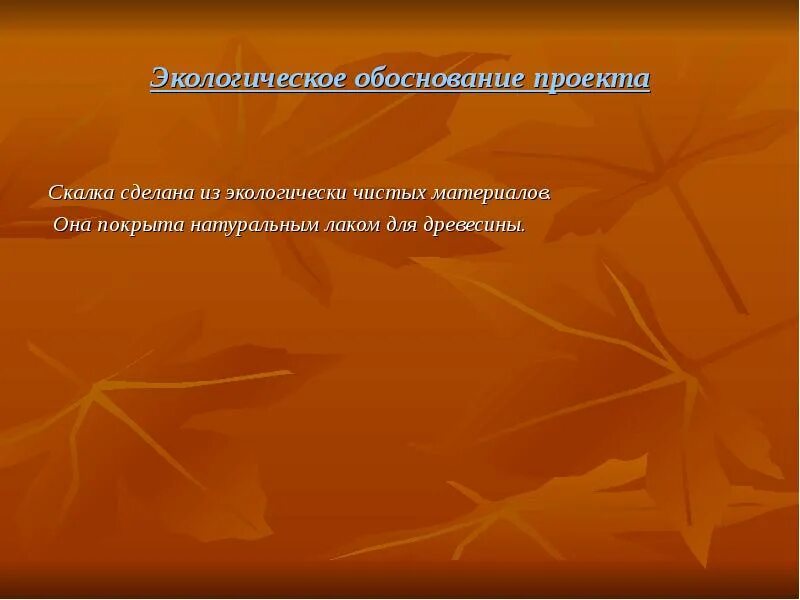 Экологическое обоснование проекта

Скалка сделана из экологически чистых материалов.
Она покрыта натуральным лаком для древесины.